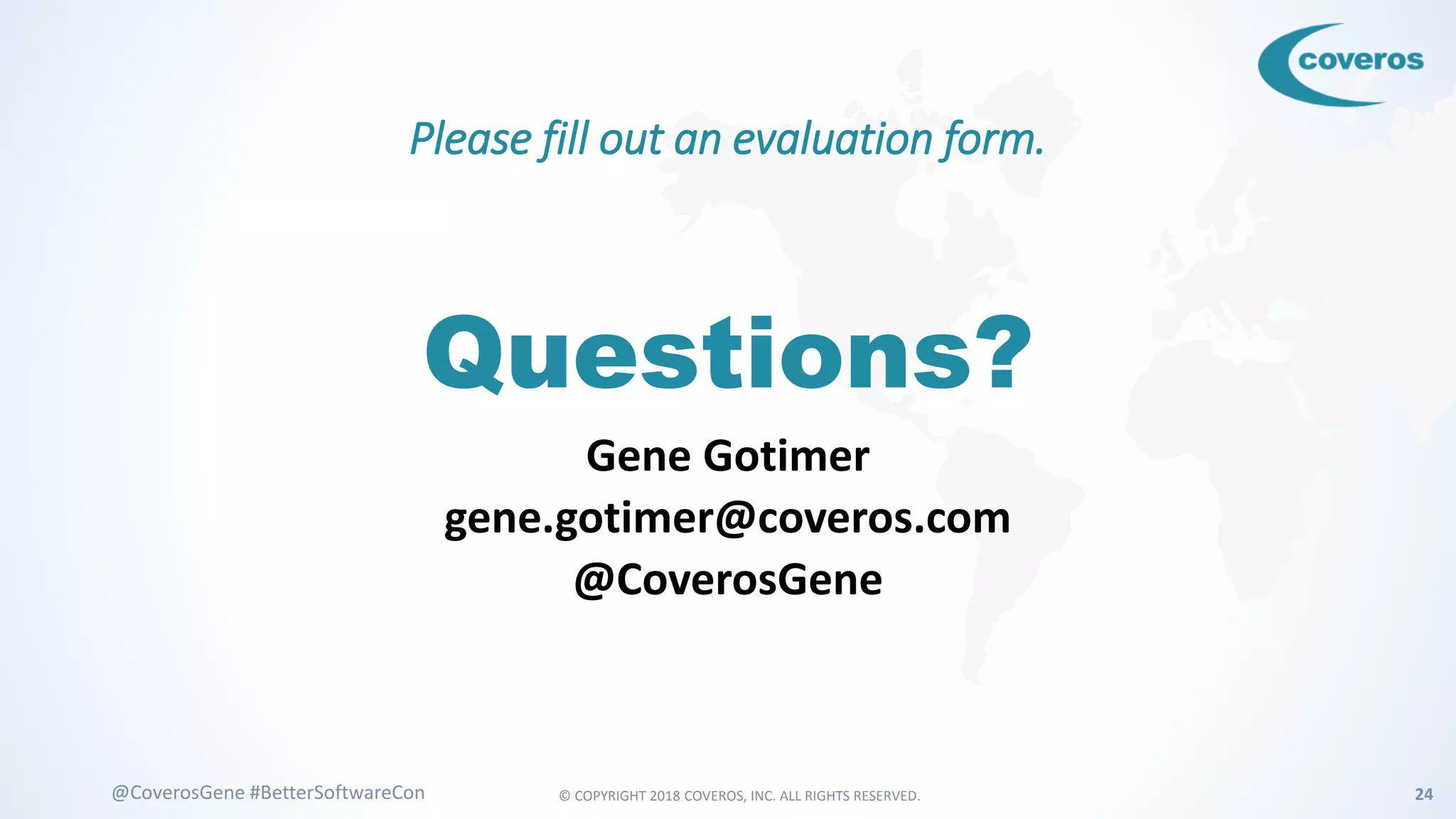 coveros

Please fill out an evaluation form.

Questions?

Gene Gotimer
gene.gotimer@coveros.com
@CoverosGene

@CoverosGene #BetterSoftwareCon

© COPYRIGHT 2018 COVEROS, INC. ALL RIGHTS RESERVED.

24